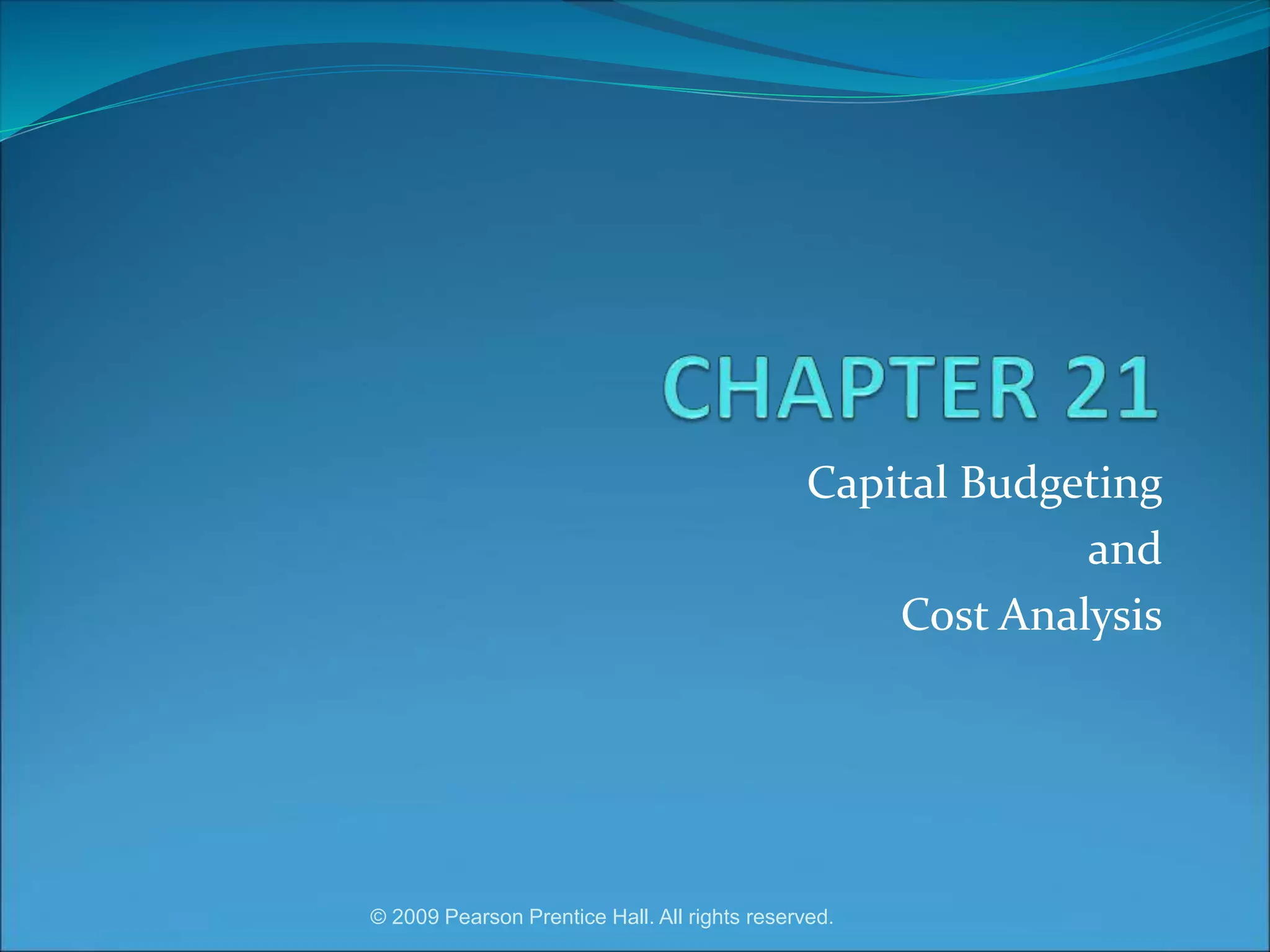 CHAPTER 21

Capital Budgeting
and
Cost Analysis

© 2009 Pearson Prentice Hall. All rights reserved.